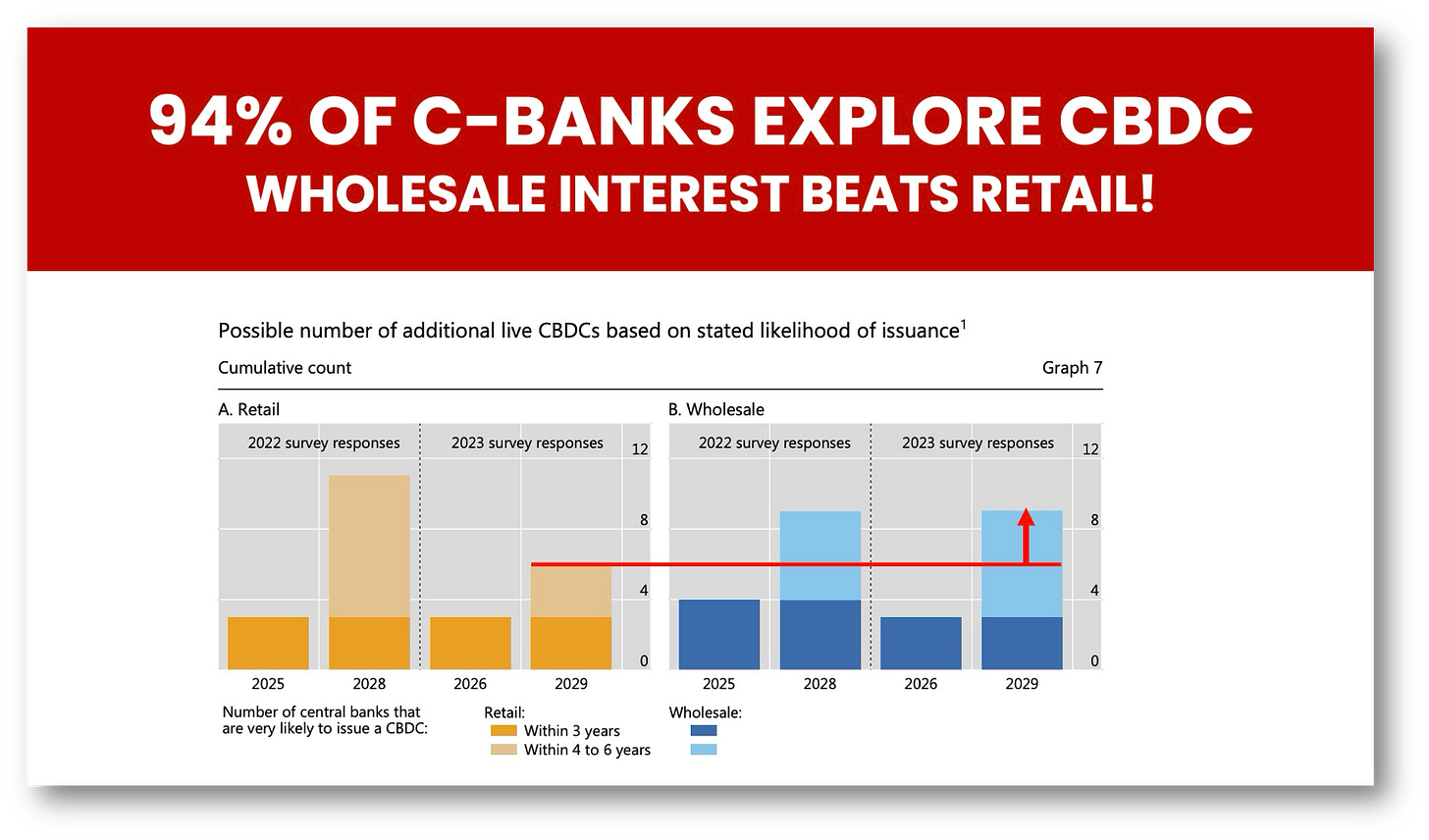 94% OF C-BANKS EXPLORE CBDC
WHOLESALE INTEREST BEATS RETAIL!

Possible number of additional live CBDCs based on stated likelihood of issuance$^1$

Cumulative count

Graph 7

A. Retail

2022 survey responses

2023 survey responses

12
8
4
0

2025
2028
2026
2029

B. Wholesale

2022 survey responses

2023 survey responses

12
8
4
0

2025
2028
2026
2029

Number of central banks that are very likely to issue a CBDC:

Retail:
Within 3 years
Within 4 to 6 years

Wholesale: